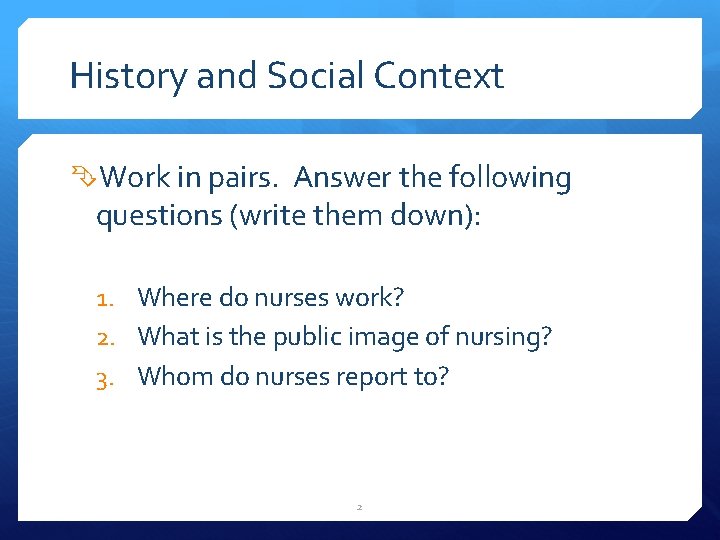 History and Social Context

Work in pairs.  Answer the following questions (write them down):

1. Where do nurses work?
2. What is the public image of nursing?
3. Whom do nurses report to?

2